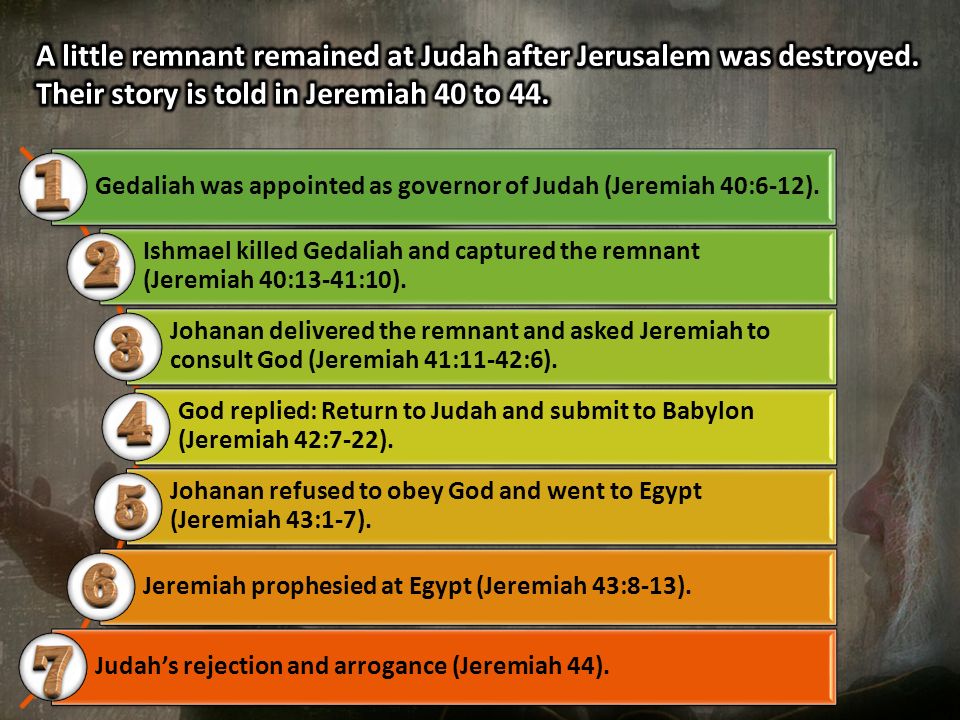 A little remnant remained at Judah after Jerusalem was destroyed. Their story is told in Jeremiah 40 to 44.

1 Gedaliah was appointed as governor of Judah (Jeremiah 40:6-12).

2 Ishmael killed Gedaliah and captured the remnant (Jeremiah 40:13-41:10).

3 Johanan delivered the remnant and asked Jeremiah to consult God (Jeremiah 41:11-42:6).

4 God replied: Return to Judah and submit to Babylon (Jeremiah 42:7-22).

5 Johanan refused to obey God and went to Egypt (Jeremiah 43:1-7).

6 Jeremiah prophesied at Egypt (Jeremiah 43:8-13).

7 Judah's rejection and arrogance (Jeremiah 44).